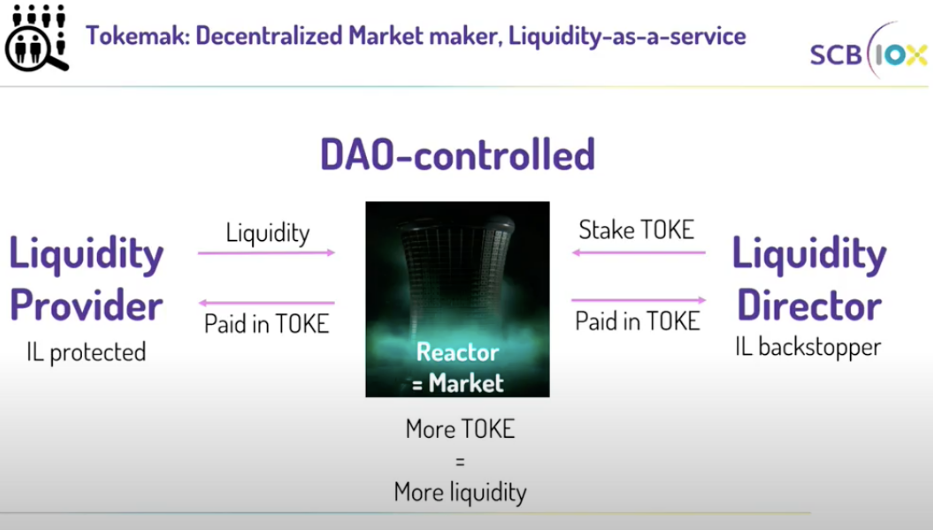 Tokemak: Decentralized Market maker, Liquidity-as-a-service

SCB 10X

DAO-controlled

Liquidity Provider
IL protected

Liquidity

Paid in TOKE

Reactor = Market

Stake TOKE

Paid in TOKE

Liquidity Director
IL backstopper

More TOKE
=
More liquidity